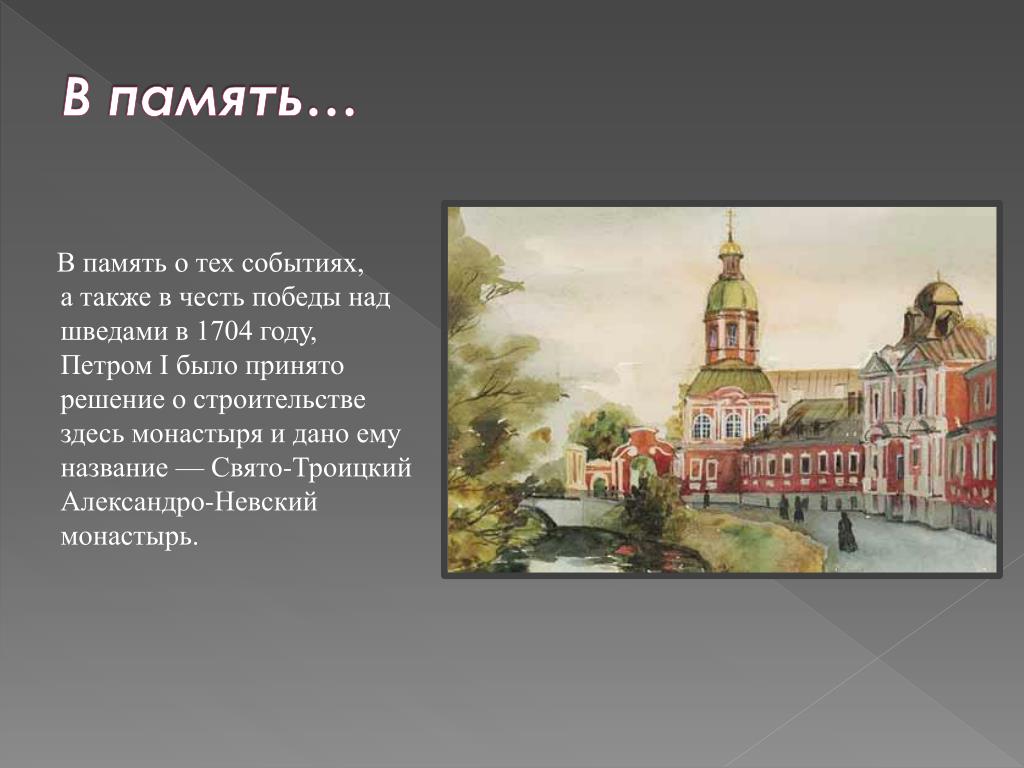 В память…

В память о тех событиях, а также в честь победы над шведами в 1704 году, Петром I было принято решение о строительстве здесь монастыря и дано ему название — Свято-Троицкий Александро-Невский монастырь.